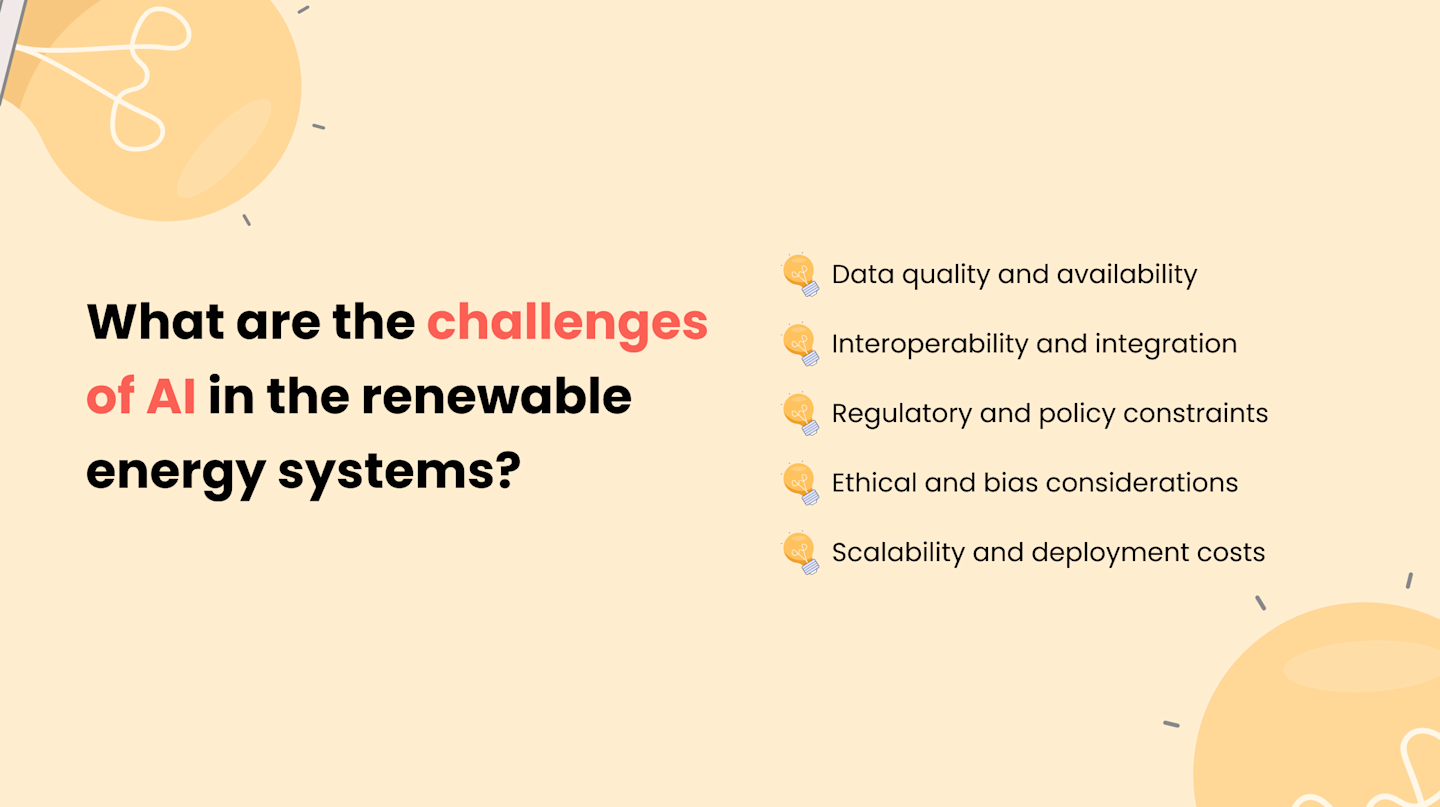 What are the challenges of AI in the renewable energy systems?

Data quality and availability

Interoperability and integration

Regulatory and policy constraints

Ethical and bias considerations

Scalability and deployment costs